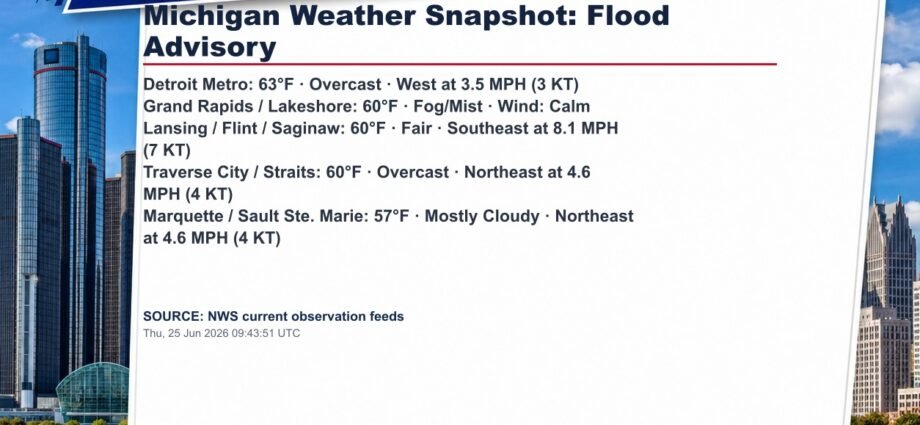 Michigan Weather Snapshot: Flood Advisory

Detroit Metro: 63°F · Overcast · West at 3.5 MPH (3 KT)
Grand Rapids / Lakeshore: 60°F · Fog/Mist · Wind: Calm
Lansing / Flint / Saginaw: 60°F · Fair · Southeast at 8.1 MPH (7 KT)
Traverse City / Straits: 60°F · Overcast · Northeast at 4.6 MPH (4 KT)
Marquette / Sault Ste. Marie: 57°F · Mostly Cloudy · Northeast at 4.6 MPH (4 KT)

SOURCE: NWS current observation feeds
Thu, 25 Jun 2026 09:43:51 UTC